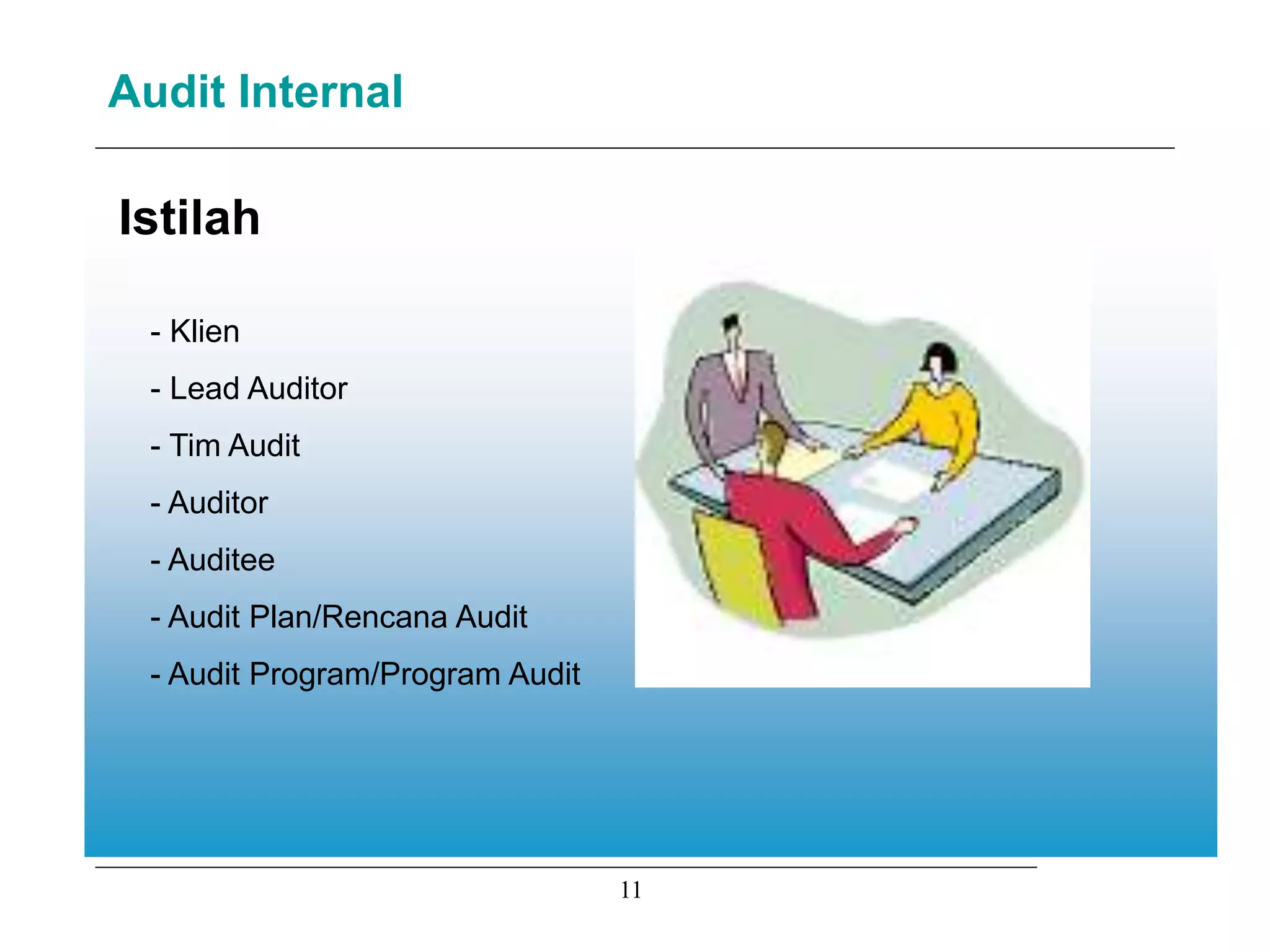 Audit Internal

Istilah

- Klien

- Lead Auditor

- Tim Audit

- Auditor

- Auditee

- Audit Plan/Rencana Audit

- Audit Program/Program Audit

11